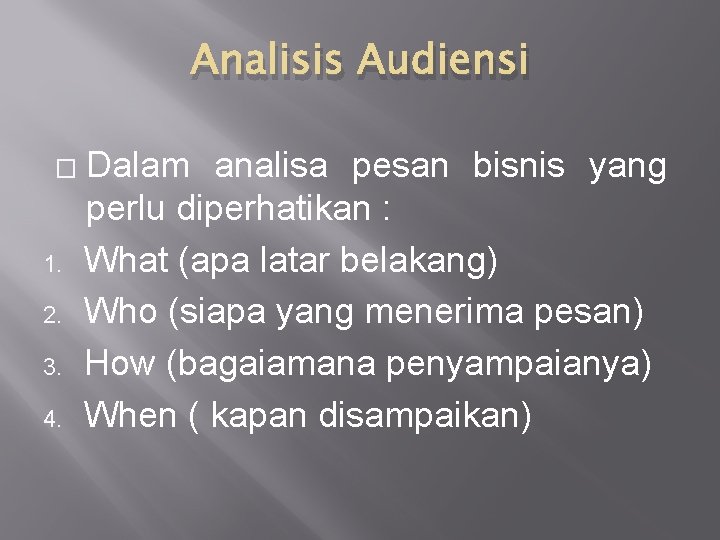 Analisis Audiensi

Dalam analisa pesan bisnis yang perlu diperhatikan :

1. What (apa latar belakang)
2. Who (siapa yang menerima pesan)
3. How (bagaiamana penyampaianya)
4. When ( kapan disampaikan)